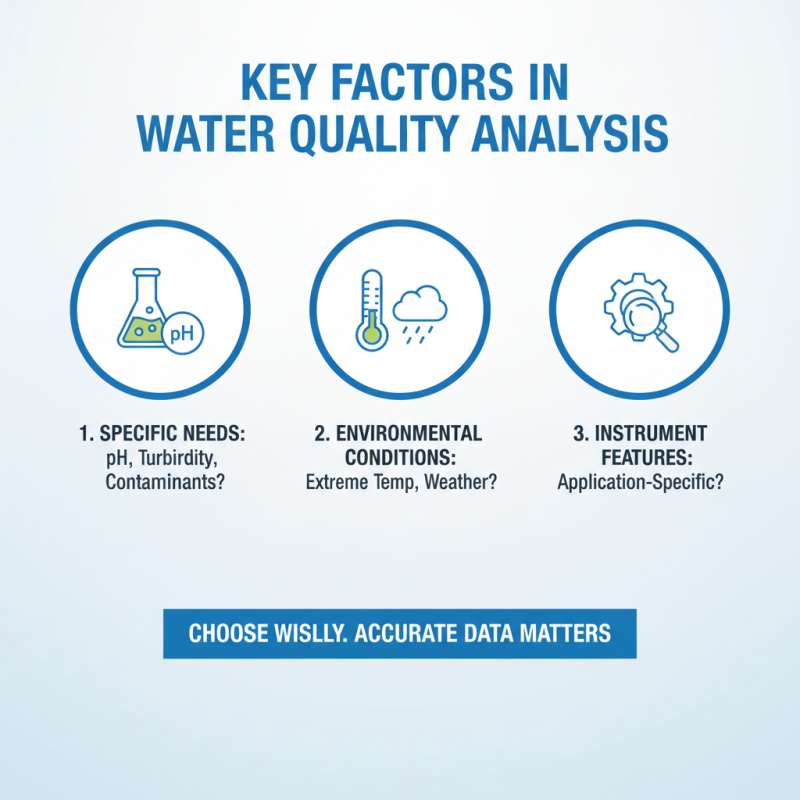 KEY FACTORS IN WATER QUALITY ANALYSIS

pH

1. SPECIFIC NEEDS: pH, Turbirdity, Contaminants?

2. ENVIRONMENTAL CONDITIONS: Extreme Temp, Weather?

3. INSTRUMENT FEATURES: Application-Specific?

CHOOSE WISLLY. ACCURATE DATA MATTERS